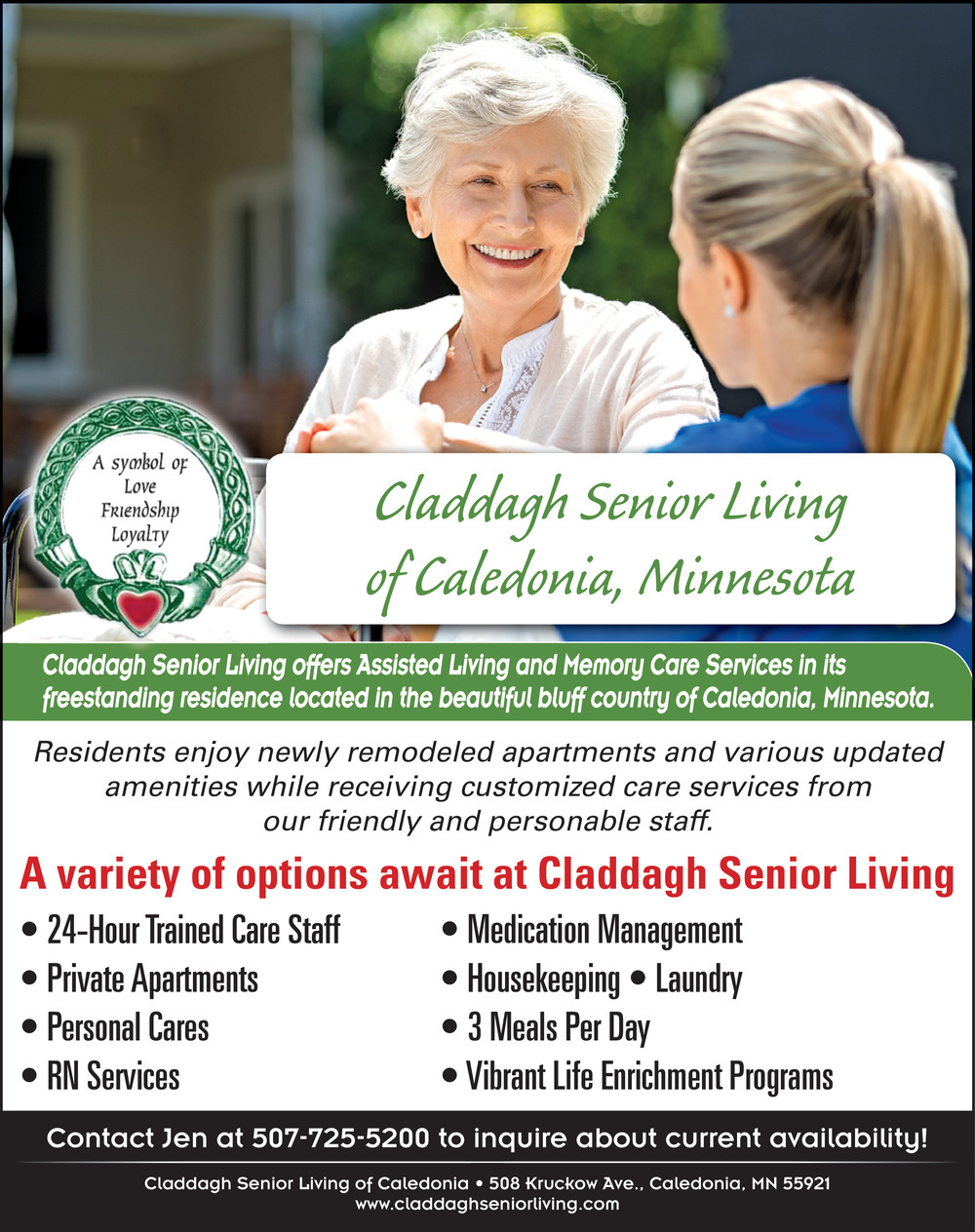 A symbol of
Love
Friendship
Loyalty

Claddagh Senior Living of Caledonia, Minnesota

Claddagh Senior Living offers Assisted Living and Memory Care Services in its freestanding residence located in the beautiful bluff country of Caledonia, Minnesota.

Residents enjoy newly remodeled apartments and various updated amenities while receiving customized care services from our friendly and personable staff.

A variety of options await at Claddagh Senior Living

• 24-Hour Trained Care Staff
• Private Apartments
• Personal Cares
• RN Services

• Medication Management
• Housekeeping • Laundry
• 3 Meals Per Day
• Vibrant Life Enrichment Programs

Contact Jen at 507-725-5200 to inquire about current availability!

Claddagh Senior Living of Caledonia • 508 Kruckow Ave., Caledonia, MN 55921
www.claddaghseniorliving.com